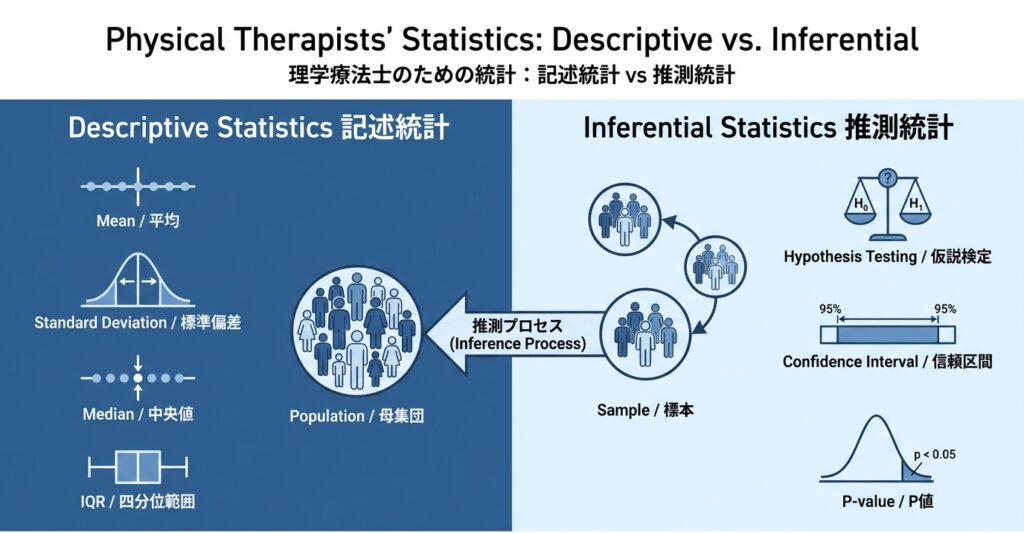 Physical Therapists' Statistics: Descriptive vs. Inferential
理学療法士のための統計：記述統計 vs 推測統計

Descriptive Statistics 記述統計

Mean / 平均

Standard Deviation / 標準偏差

Median / 中央値

IQR / 四分位範囲

Population / 母集団

推測プロセス
(Inference Process)

Inferential Statistics 推測統計

Sample / 標本

?
$H_0$
$H_1$
Hypothesis Testing / 仮説検定

95%
95%
Confidence Interval / 信頼区間

p < 0.05
P-value / P値